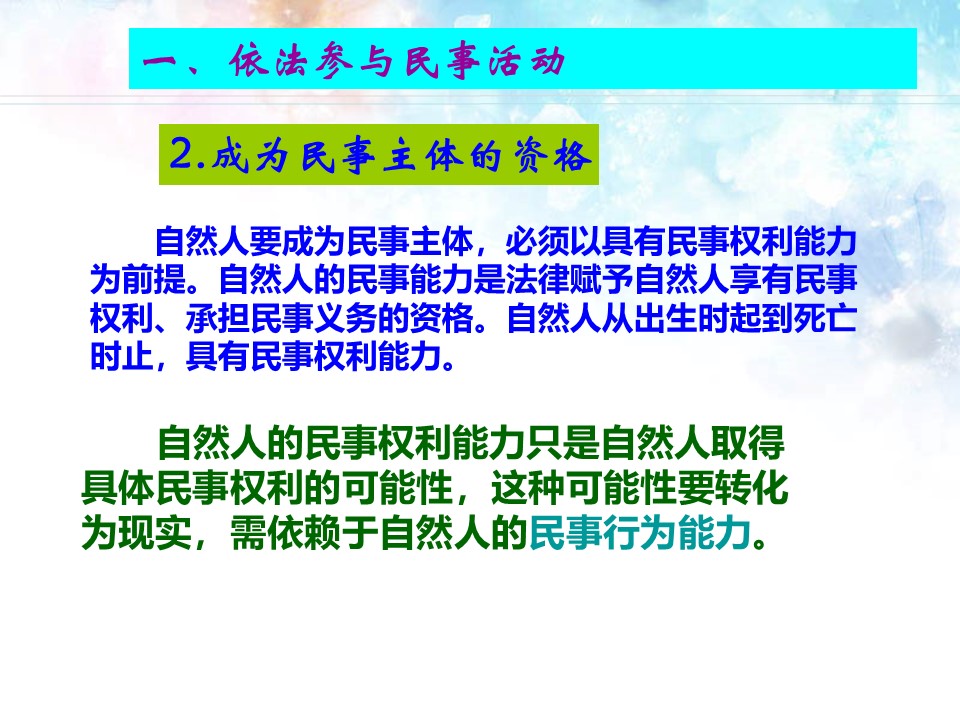 一、依法参与民事活动

2.成为民事主体的资格

自然人要成为民事主体，必须以具有民事权利能力为前提。自然人的民事能力是法律赋予自然人享有民事权利、承担民事义务的资格。自然人从出生时起到死亡时止，具有民事权利能力。

自然人的民事权利能力只是自然人取得具体民事权利的可能性，这种可能性要转化为现实，需依赖于自然人的民事行为能力。